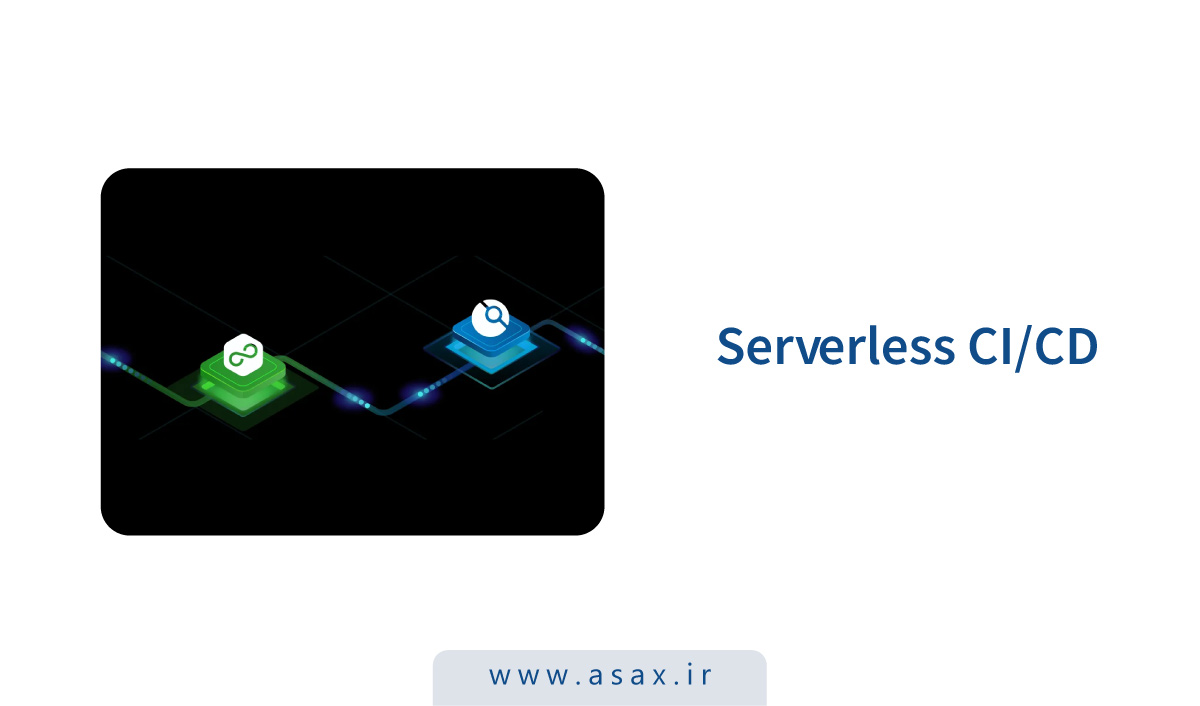 Serverless CI/CD

www.asax.ir